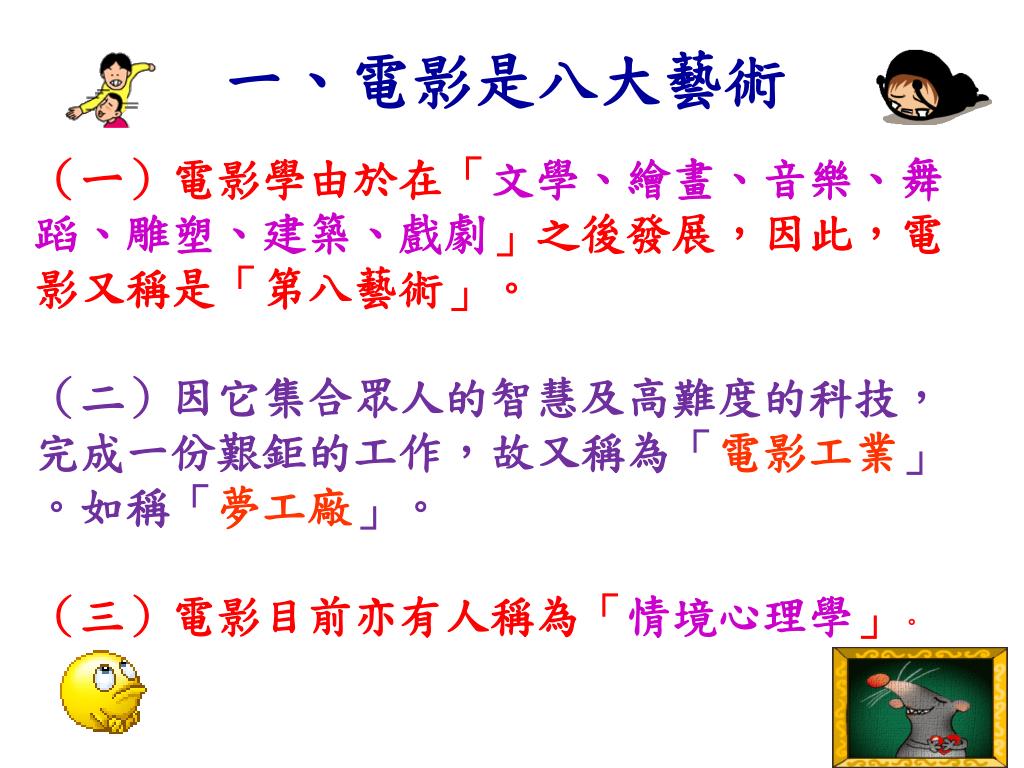 一、電影是八大藝術

（一）電影學由於在「文學、繪畫、音樂、舞蹈、雕塑、建築、戲劇」之後發展，因此，電影又稱是「第八藝術」。

（二）因它集合眾人的智慧及高難度的科技，完成一份艱鉅的工作，故又稱為「電影工業」。如稱「夢工廠」。

（三）電影目前亦有人稱為「情境心理學」。